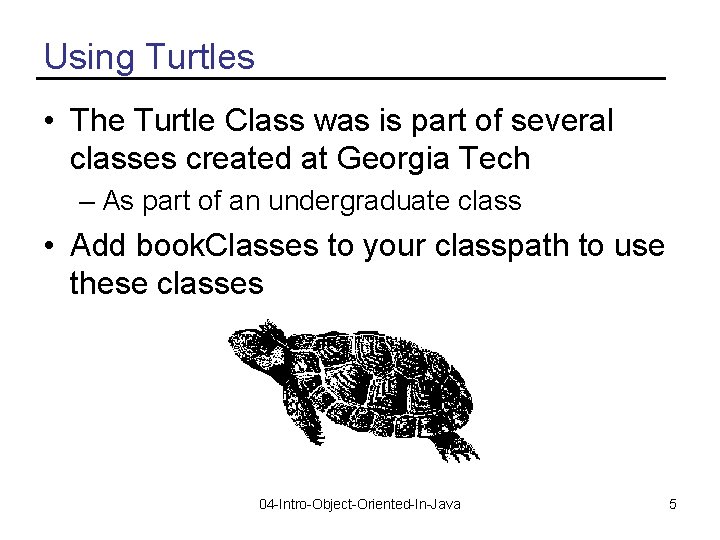 Using Turtles

• The Turtle Class was is part of several classes created at Georgia Tech
– As part of an undergraduate class
• Add bookClasses to your classpath to use these classes

04-Intro-Object-Oriented-In-Java

5